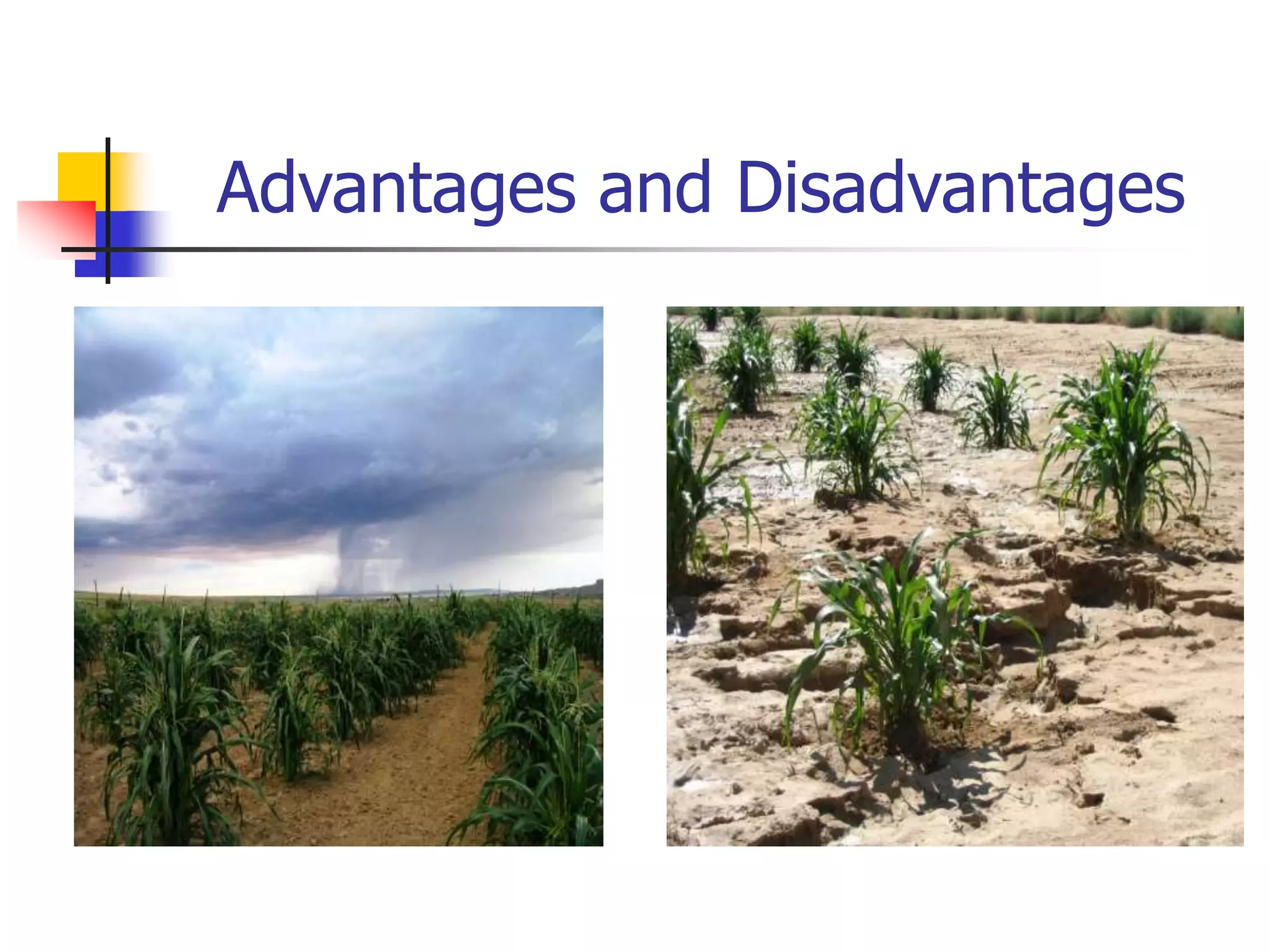 Advantages and Disadvantages